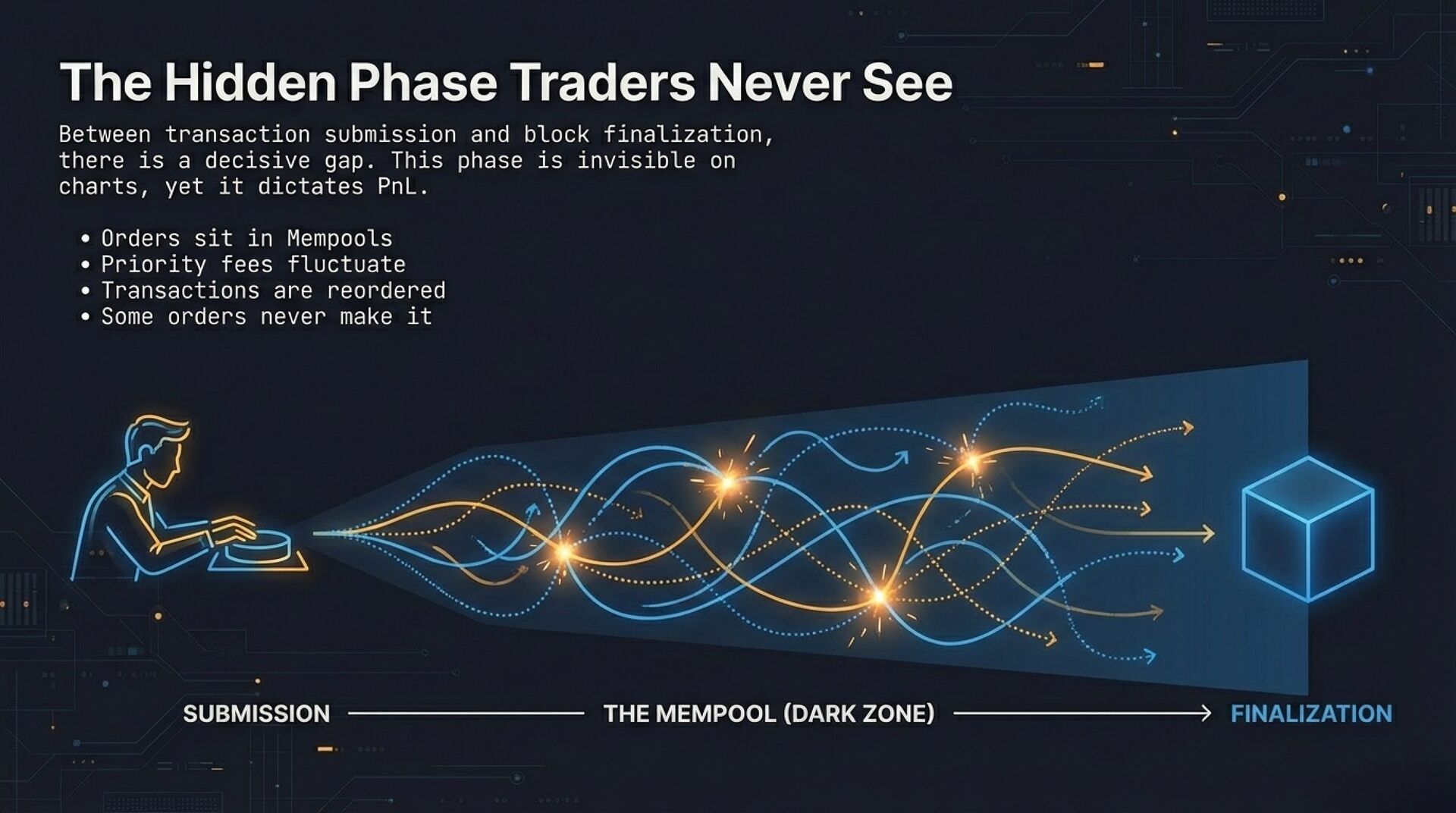 The Hidden Phase Traders Never See

Between transaction submission and block finalization, there is a decisive gap. This phase is invisible on charts, yet it dictates PnL.

• Orders sit in Mempools
• Priority fees fluctuate
• Transactions are reordered
• Some orders never make it

SUBMISSION THE MEMPOOL (DARK ZONE) FINALIZATION